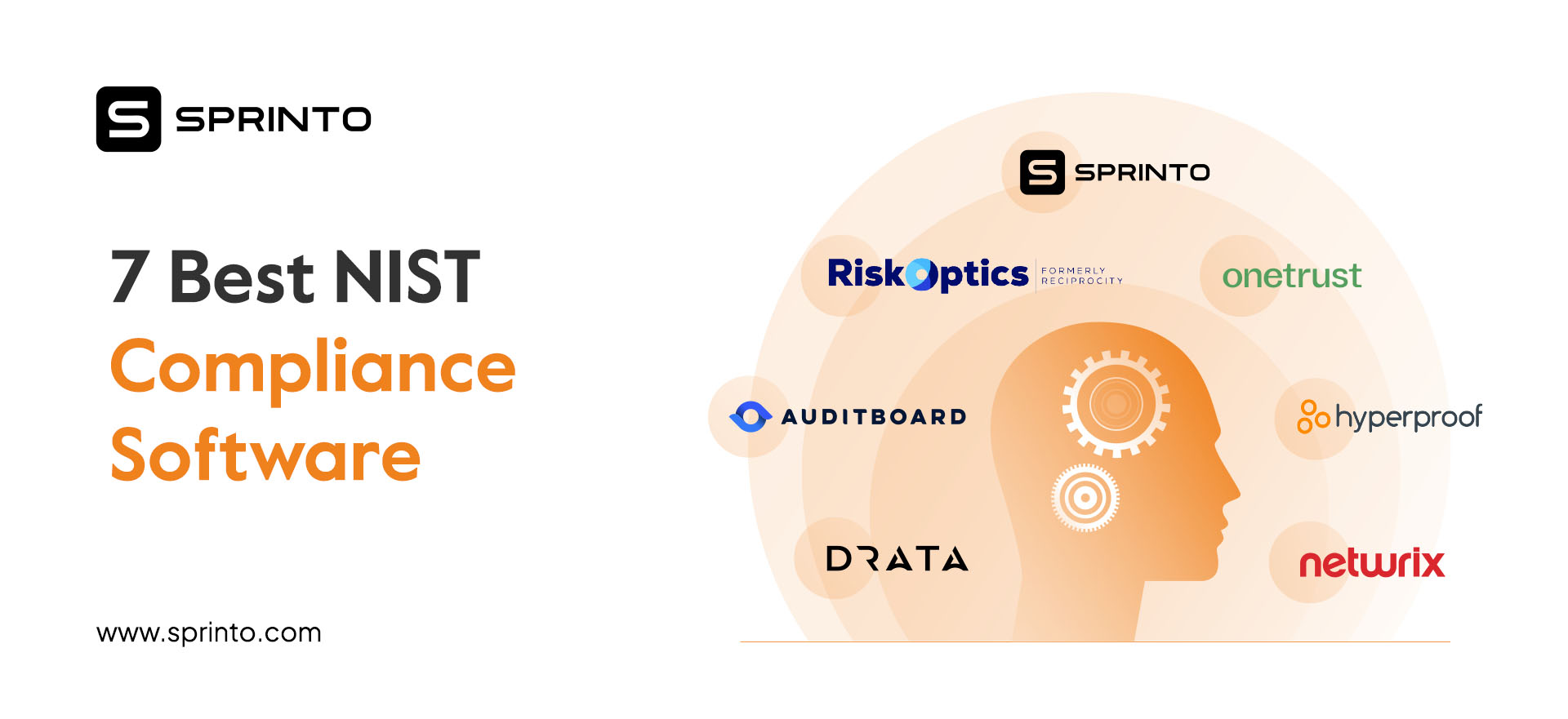 SPRINTO

7 Best NIST Compliance Software

www.sprinto.com

SPRINTO

RiskOptics FORMERLY RECIPROCITY

onetrust

AUDITBOARD

hyperproof

DRATA

netwrix